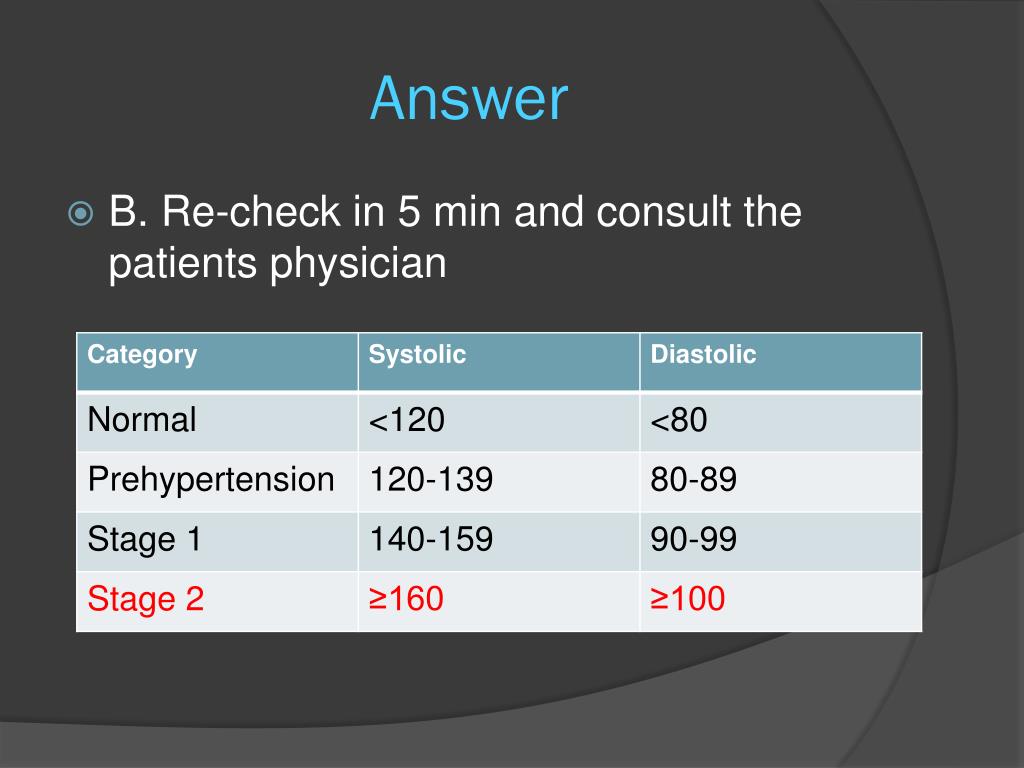 Answer

B. Re-check in 5 min and consult the patients physician

| Category | Systolic | Diastolic |
|---|---|---|
| Normal | <120 | <80 |
| Prehypertension | 120-139 | 80-89 |
| Stage 1 | 140-159 | 90-99 |
| Stage 2 | ≥160 | ≥100 |